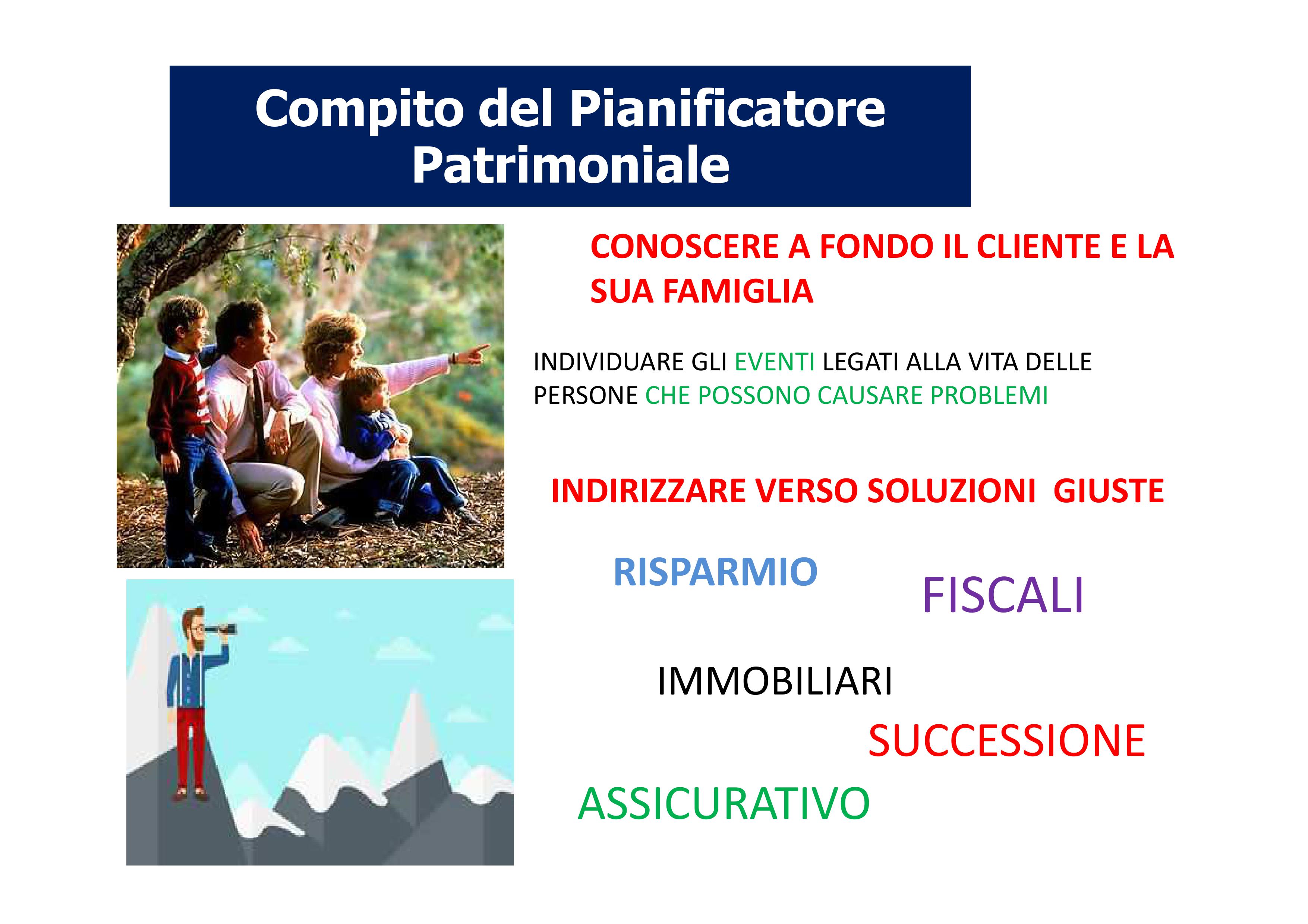 Compito del Pianificatore Patrimoniale

CONOSCERE A FONDO IL CLIENTE E LA SUA FAMIGLIA

INDIVIDUARE GLI EVENTI LEGATI ALLA VITA DELLE PERSONE CHE POSSONO CAUSARE PROBLEMI

INDIRIZZARE VERSO SOLUZIONI GIUSTE

RISPARMIO

FISCALI

IMMOBILIARI

SUCCESSIONE

ASSICURATIVO